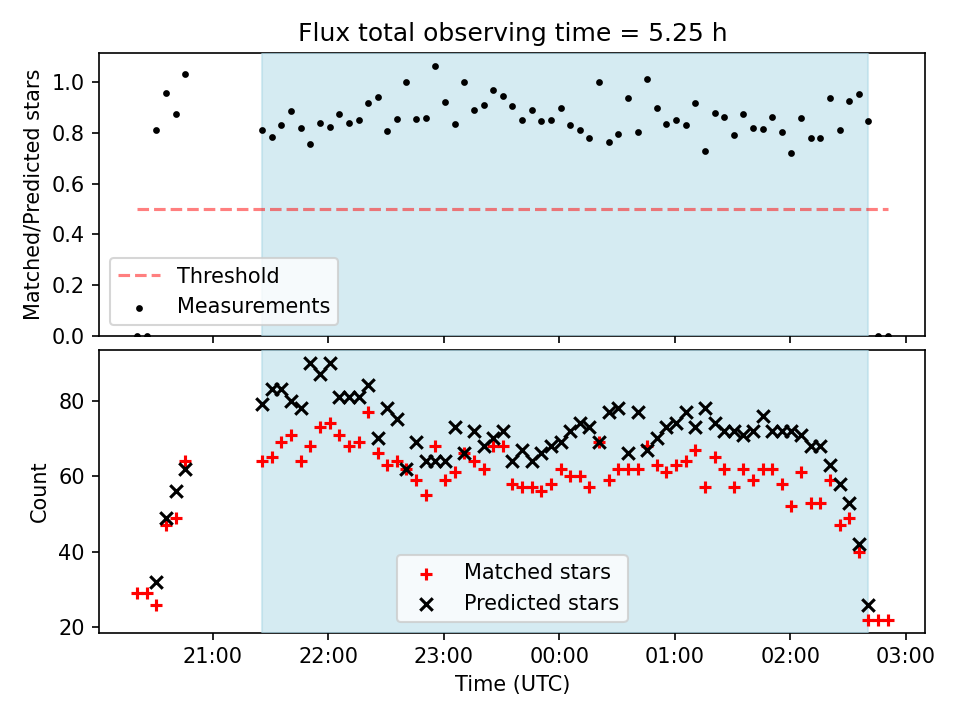 Flux total observing time = 5.25 h

Matched/Predicted stars

1.0
0.8
0.6
0.4
0.2
0.0

Threshold
Measurements

Count

80
60
40
20

Matched stars
Predicted stars

21:00
22:00
23:00
00:00
01:00
02:00
03:00

Time (UTC)